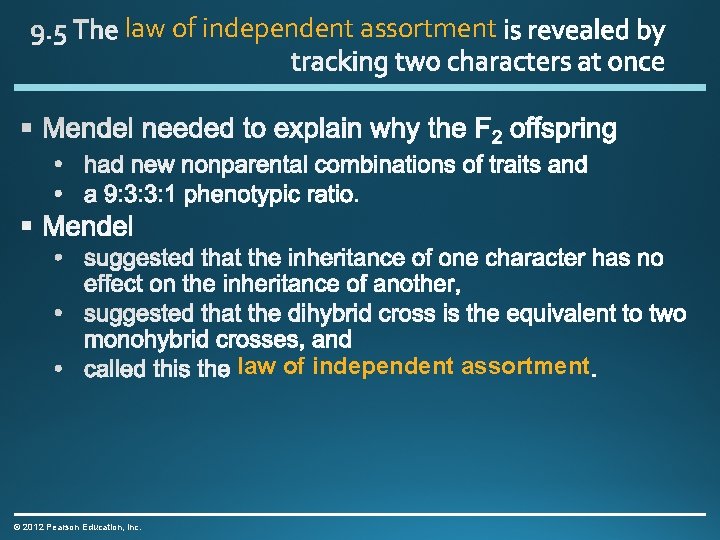 9.5 The law of independent assortment is revealed by tracking two characters at once

▪ Mendel needed to explain why the $F_2$ offspring
• had new nonparental combinations of traits and
• a 9:3:3:1 phenotypic ratio.

▪ Mendel
• suggested that the inheritance of one character has no effect on the inheritance of another,
• suggested that the dihybrid cross is the equivalent to two monohybrid crosses, and
• called this the law of independent assortment.

© 2012 Pearson Education, Inc.